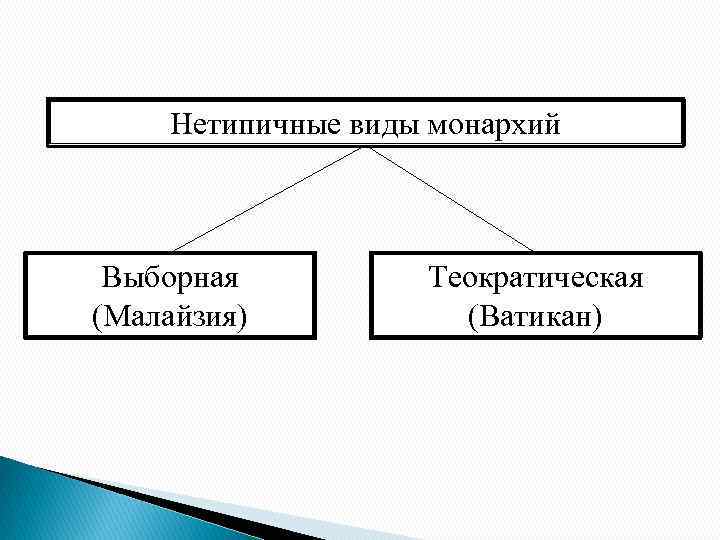 Нетипичные виды монархий

Выборная
(Малайзия)

Теократическая
(Ватикан)